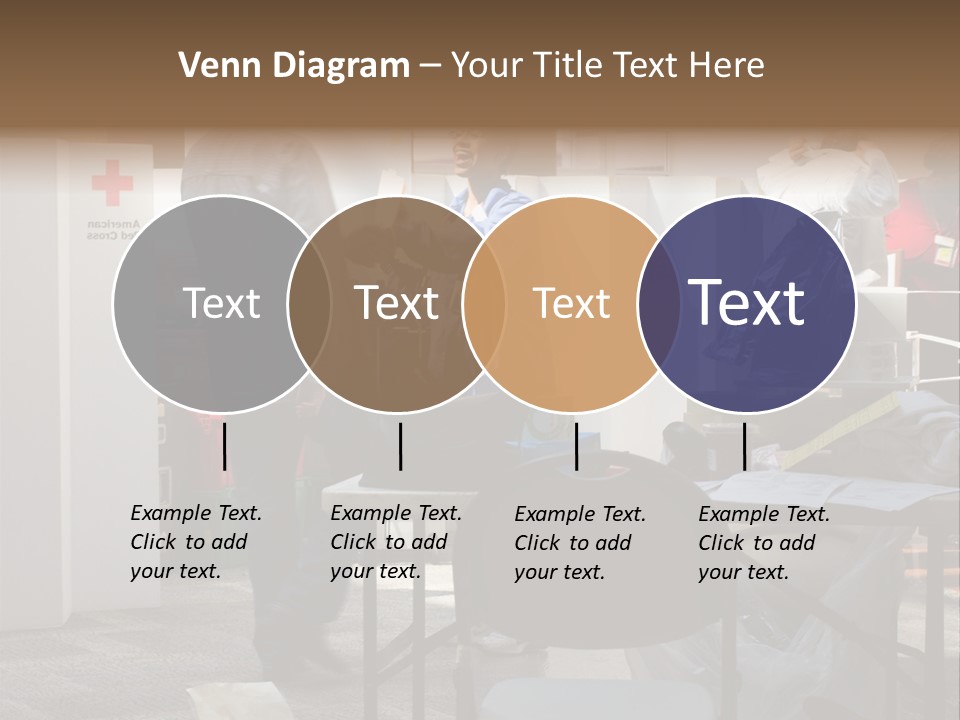 Venn Diagram – Your Title Text Here

American Red Cross

Text

Text

Text

Text

Example Text. Click to add your text.

Example Text. Click to add your text.

Example Text. Click to add your text.

Example Text. Click to add your text.